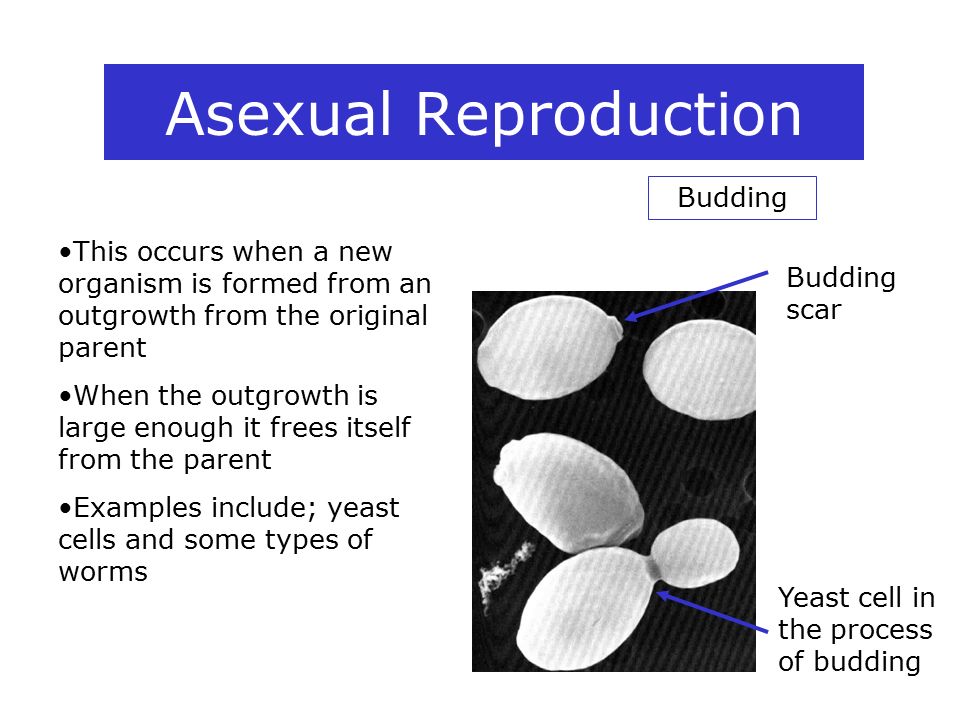 Asexual Reproduction

Budding

•This occurs when a new organism is formed from an outgrowth from the original parent

•When the outgrowth is large enough it frees itself from the parent

•Examples include; yeast cells and some types of worms

Budding scar

Yeast cell in the process of budding